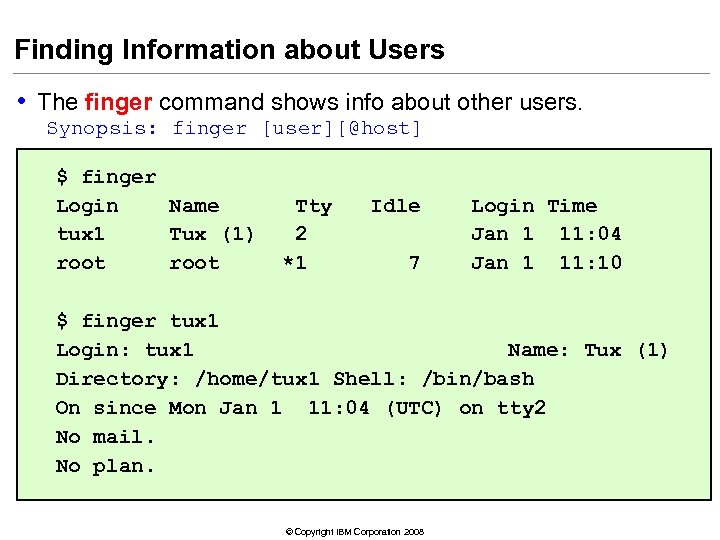 Finding Information about Users

• The finger command shows info about other users.
Synopsis: finger [user][@host]

$ finger
Login    Name      Tty   Idle    Login Time
tux1     Tux (1)    2            Jan 1  11:04
root     root      *1       7    Jan 1  11:10

$ finger tux1
Login: tux1                              Name: Tux (1)
Directory: /home/tux1 Shell: /bin/bash
On since Mon Jan 1  11:04 (UTC) on tty2
No mail.
No plan.

© Copyright IBM Corporation 2008